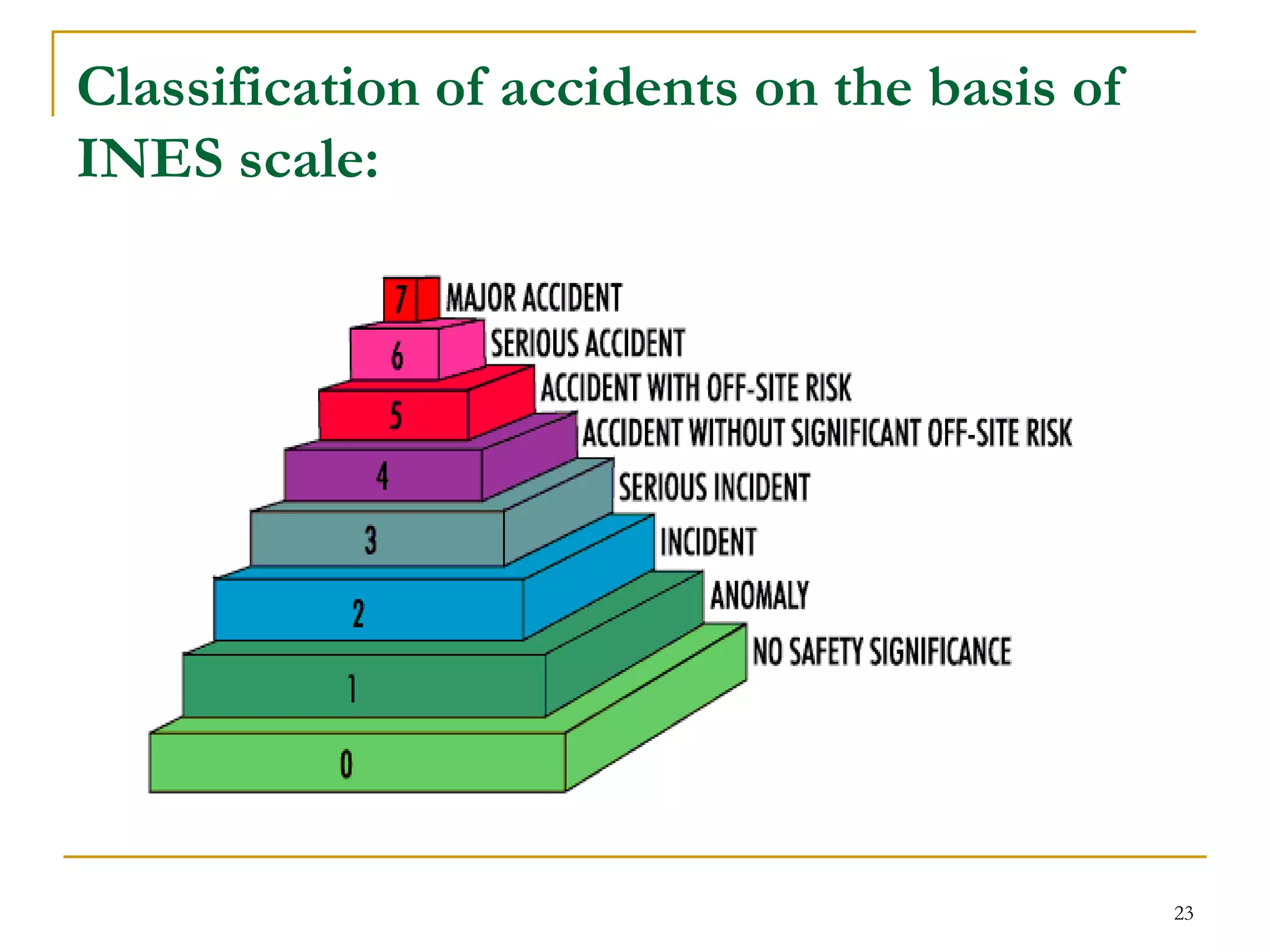 Classification of accidents on the basis of INES scale:

7 MAJOR ACCIDENT
6 SERIOUS ACCIDENT
5 ACCIDENT WITH OFF-SITE RISK
4 ACCIDENT WITHOUT SIGNIFICANT OFF-SITE RISK
3 SERIOUS INCIDENT
2 INCIDENT
1 ANOMALY
0 NO SAFETY SIGNIFICANCE

23